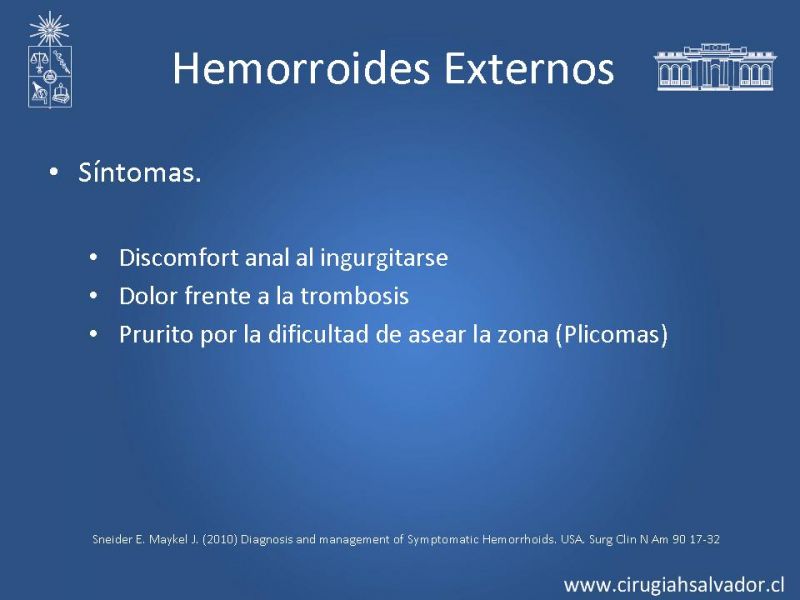 Hemorroides Externos

• Síntomas.

• Discomfort anal al ingurgitarse
• Dolor frente a la trombosis
• Prurito por la dificultad de asear la zona (Plicomas)

Sneider E. Maykel J. (2010) Diagnosis and management of Symptomatic Hemorrhoids. USA. Surg Clin N Am 90 17-32

www.cirugiahsalvador.cl